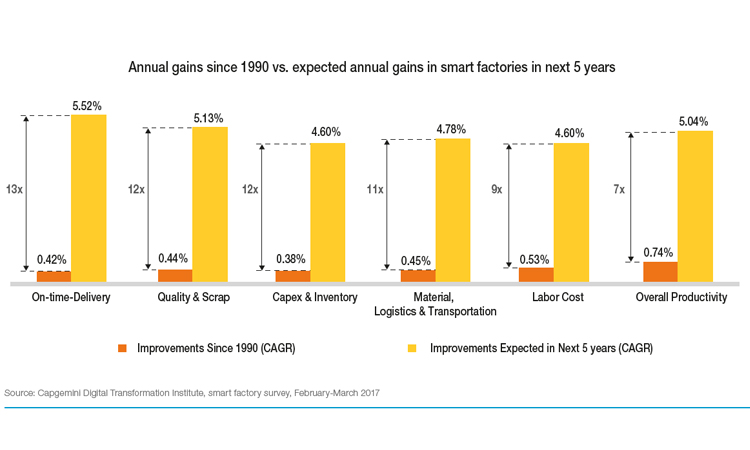 Annual gains since 1990 vs. expected annual gains in smart factories in next 5 years

13x
0.42%
5.52%
On-time-Delivery

12x
0.44%
5.13%
Quality & Scrap

12x
0.38%
4.60%
Capex & Inventory

11x
0.45%
4.78%
Material, Logistics & Transportation

9x
0.53%
4.60%
Labor Cost

7x
0.74%
5.04%
Overall Productivity

Improvements Since 1990 (CAGR)
Improvements Expected in Next 5 years (CAGR)

Source: Capgemini Digital Transformation Institute, smart factory survey, February-March 2017